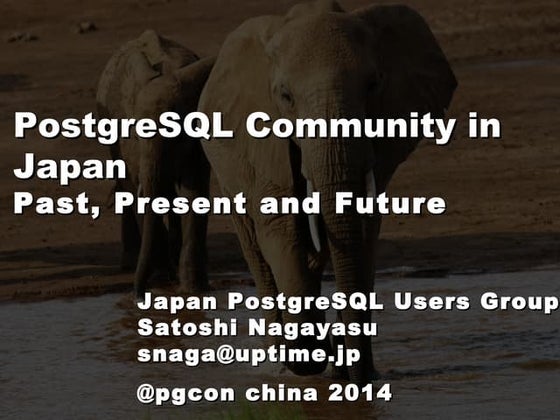 PostgreSQL Community in Japan
Past, Present and Future

Japan PostgreSQL Users Group
Satoshi Nagayasu
snaga@uptime.jp

@pgcon china 2014